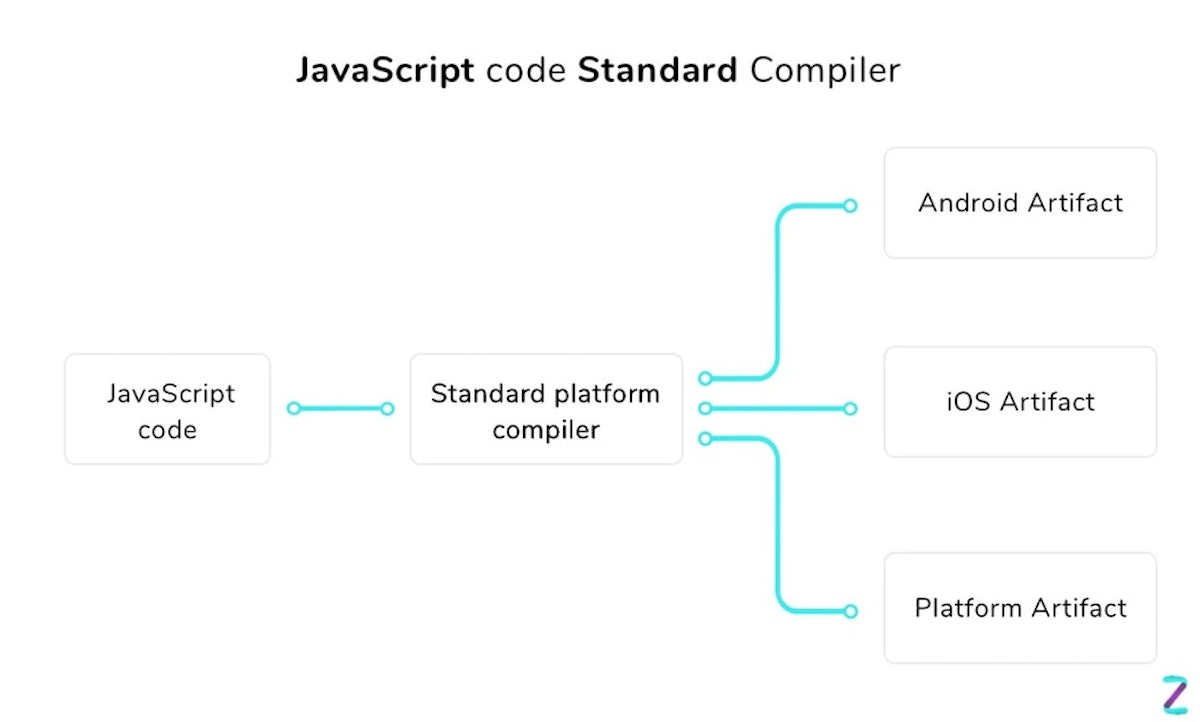 JavaScript code Standard Compiler

JavaScript code

Standard platform compiler

Android Artifact

iOS Artifact

Platform Artifact